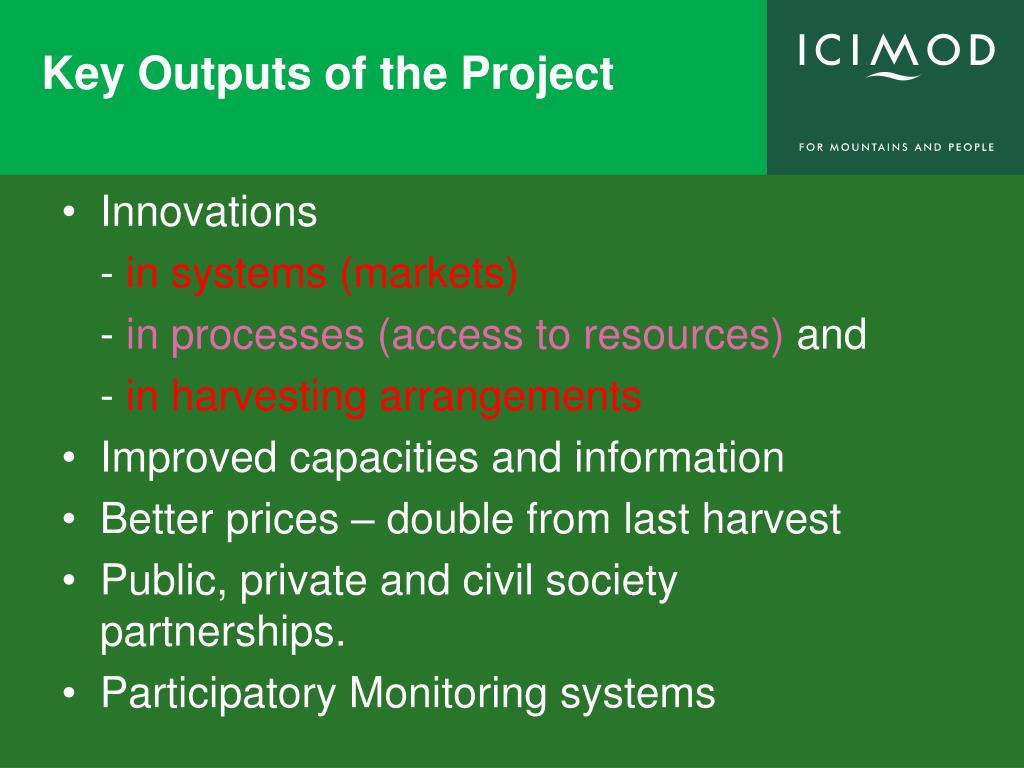 Key Outputs of the Project

ICIMOD

FOR MOUNTAINS AND PEOPLE

• Innovations
- in systems (markets)
- in processes (access to resources) and
- in harvesting arrangements
• Improved capacities and information
• Better prices – double from last harvest
• Public, private and civil society partnerships.
• Participatory Monitoring systems